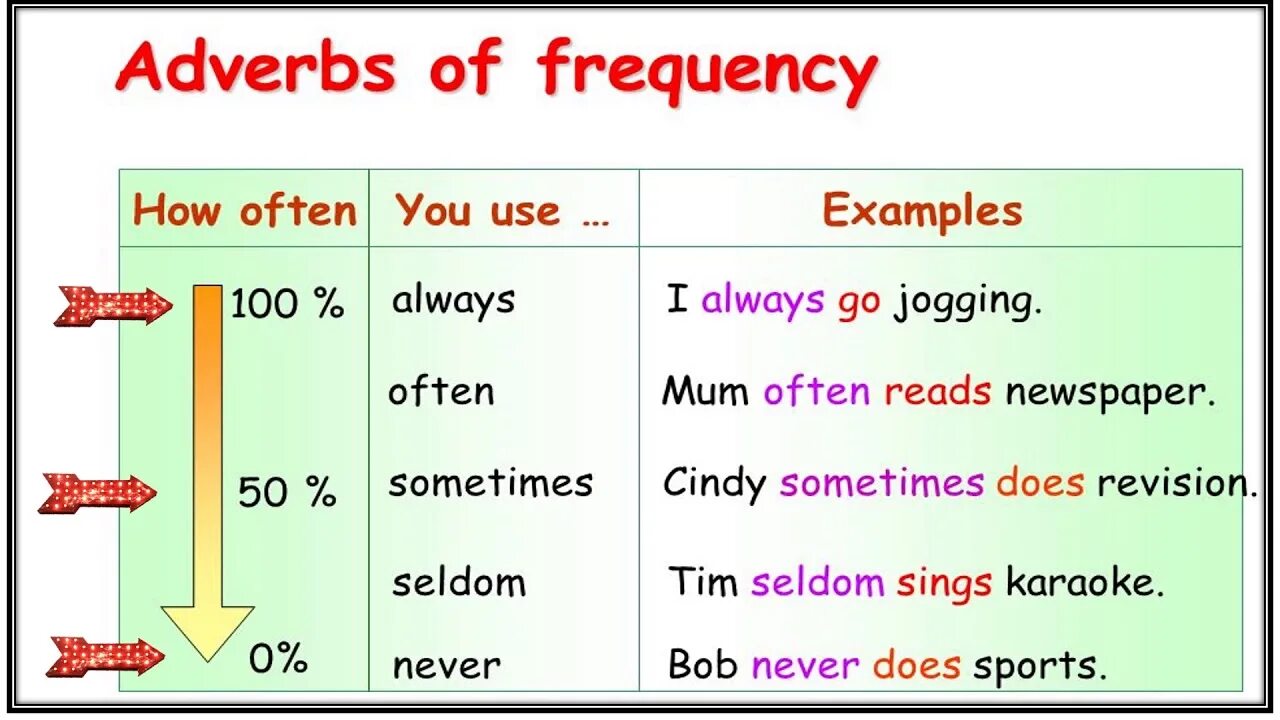 Adverbs of frequency

| How often | You use ... | Examples |
|---|---|---|
| 100 % | always | I always go jogging. |
| | often | Mum often reads newspaper. |
| 50 % | sometimes | Cindy sometimes does revision. |
| | seldom | Tim seldom sings karaoke. |
| 0% | never | Bob never does sports. |